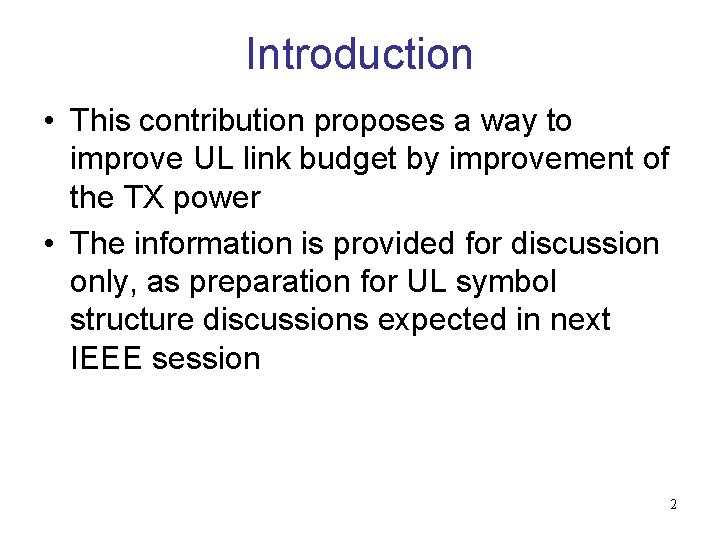 Introduction

• This contribution proposes a way to improve UL link budget by improvement of the TX power

• The information is provided for discussion only, as preparation for UL symbol structure discussions expected in next IEEE session

2